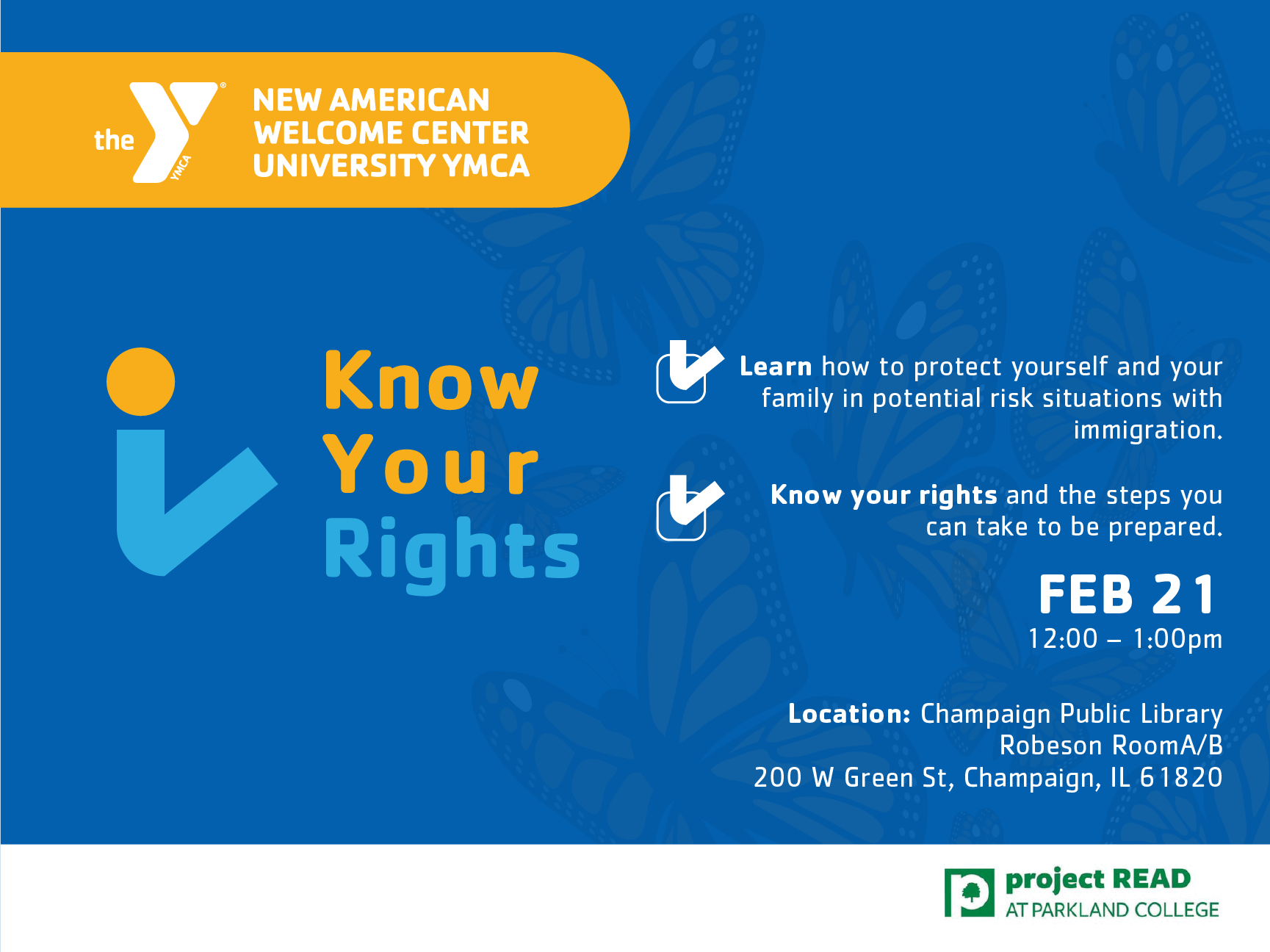 the YMCA

NEW AMERICAN WELCOME CENTER UNIVERSITY YMCA

Know Your Rights

Learn how to protect yourself and your family in potential risk situations with immigration.

Know your rights and the steps you can take to be prepared.

FEB 21
12:00 – 1:00pm

Location: Champaign Public Library
Robeson RoomA/B
200 W Green St, Champaign, IL 61820

project READ
AT PARKLAND COLLEGE